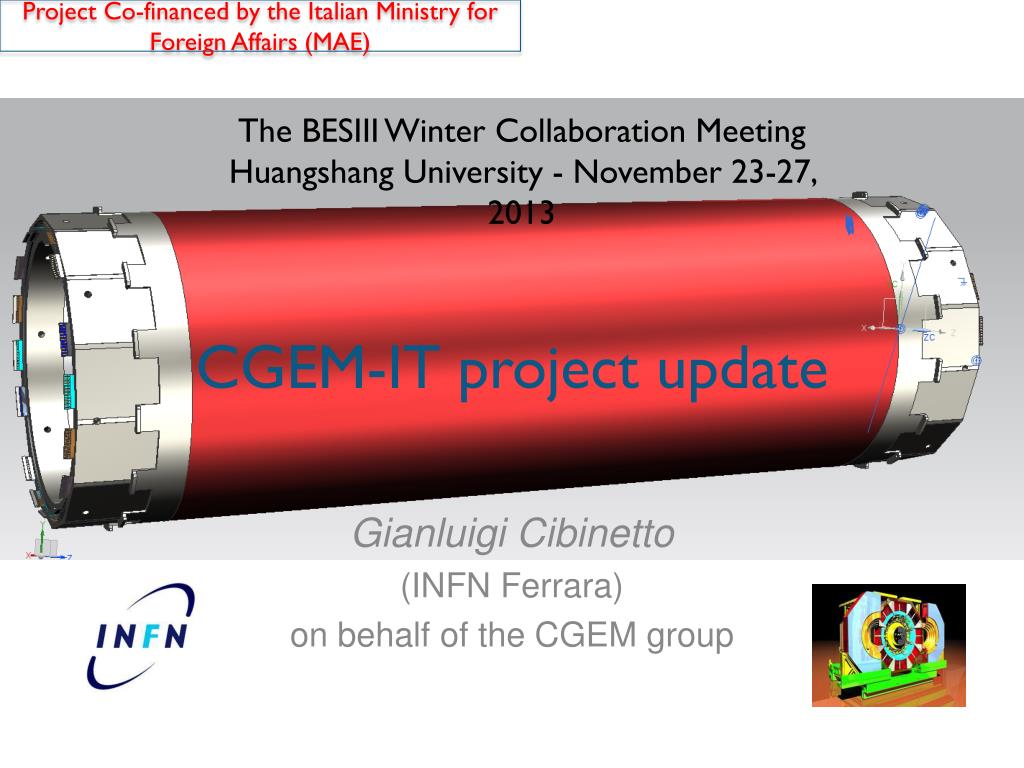 Project Co-financed by the Italian Ministry for Foreign Affairs (MAE)

The BESIII Winter Collaboration Meeting Huangshang University - November 23-27, 2013

CGEM-IT project update

Gianluigi Cibinetto

(INFN Ferrara)

on behalf of the CGEM group

INFN